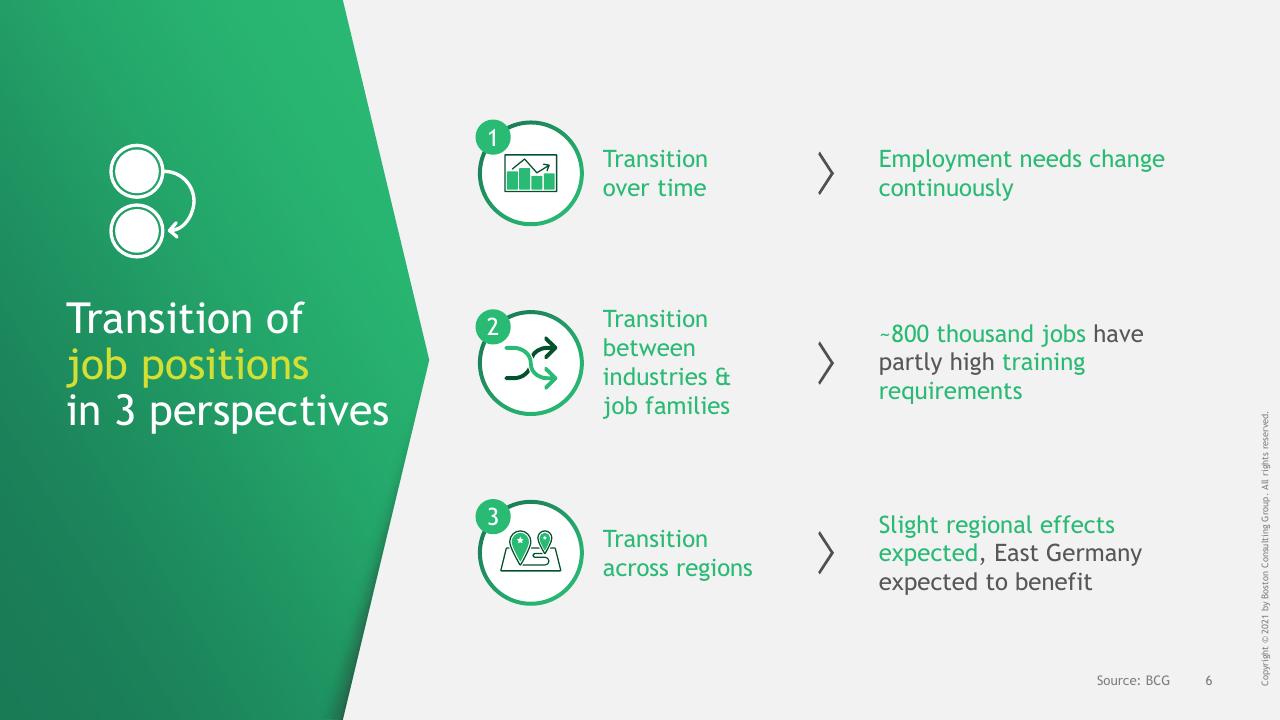 Transition of job positions in 3 perspectives

1
Transition over time
Employment needs change continuously

2
Transition between industries & job families
~800 thousand jobs have partly high training requirements

3
Transition across regions
Slight regional effects expected, East Germany expected to benefit

Source: BCG 6

Copyright © 2021 by Boston Consulting Group. All rights reserved.